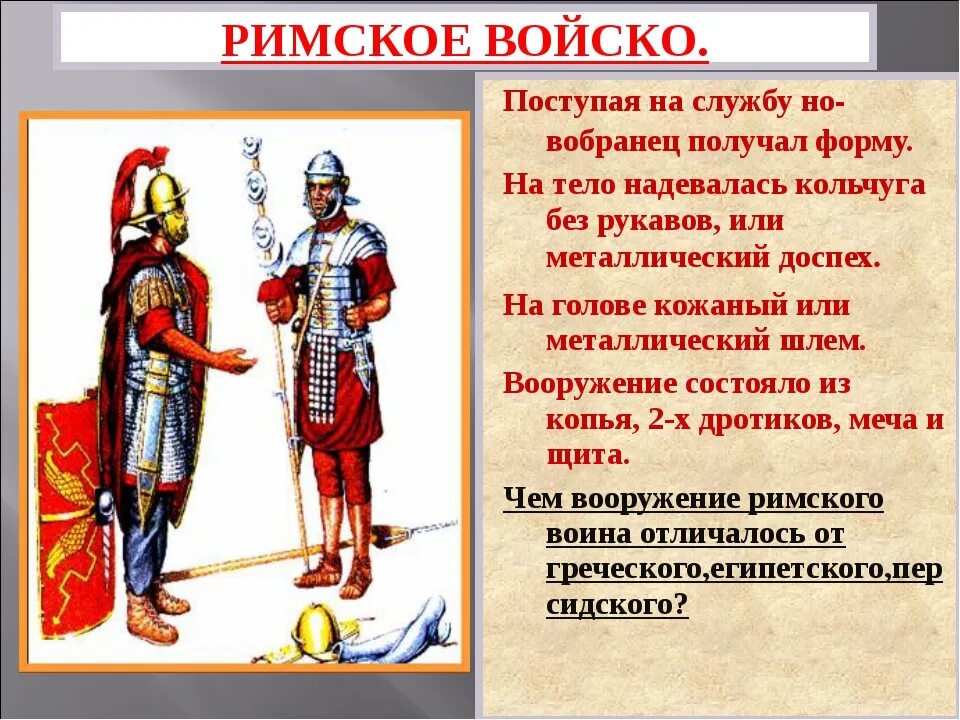 РИМСКОЕ ВОЙСКО.

Поступая на службу новобранец получал форму.

На тело надевалась кольчуга без рукавов, или металлический доспех.

На голове кожаный или металлический шлем.

Вооружение состояло из копья, 2-х дротиков, меча и щита.

Чем вооружение римского воина отличалось от греческого,египетского,персидского?